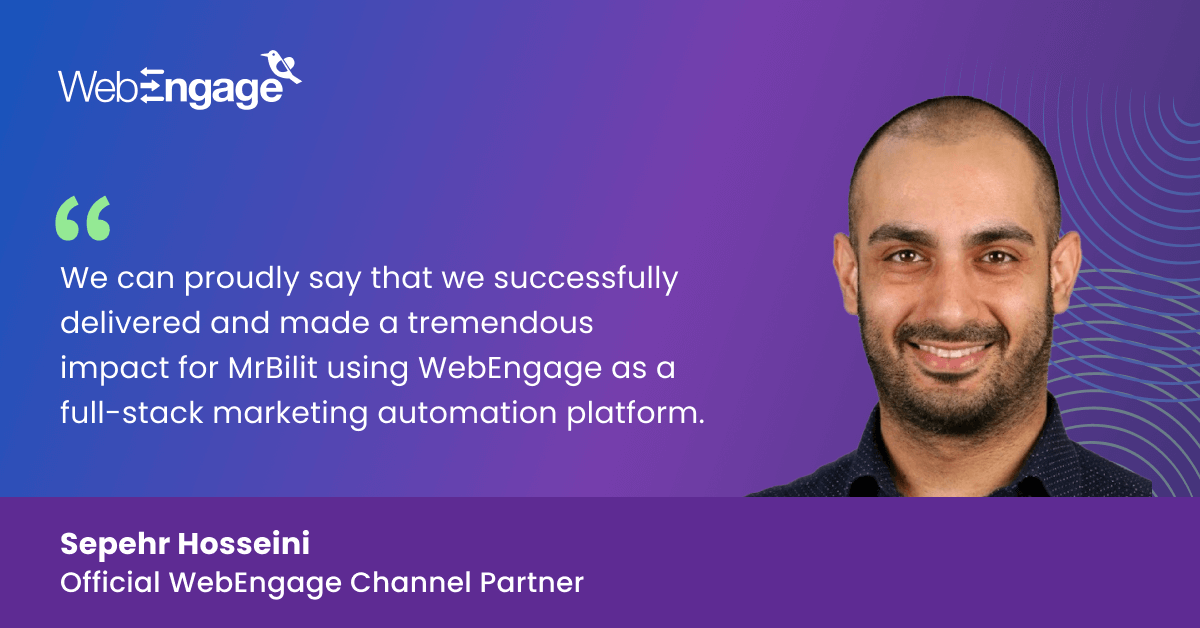 WebEngage

“

We can proudly say that we successfully delivered and made a tremendous impact for MrBilit using WebEngage as a full-stack marketing automation platform.

Sepehr Hosseini
Official WebEngage Channel Partner